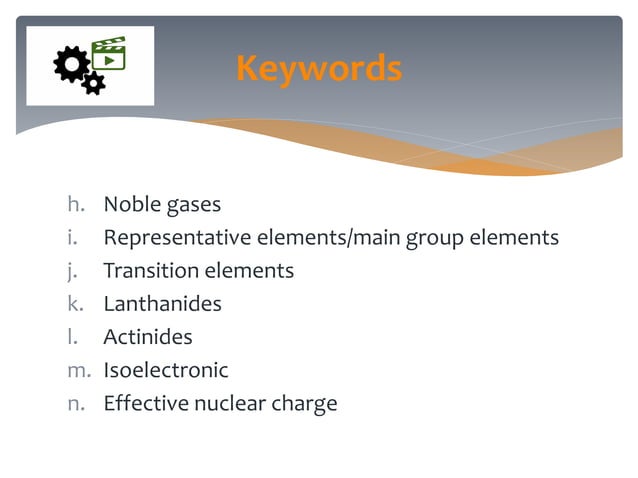 Keywords

h. Noble gases
i. Representative elements/main group elements
j. Transition elements
k. Lanthanides
l. Actinides
m. Isoelectronic
n. Effective nuclear charge